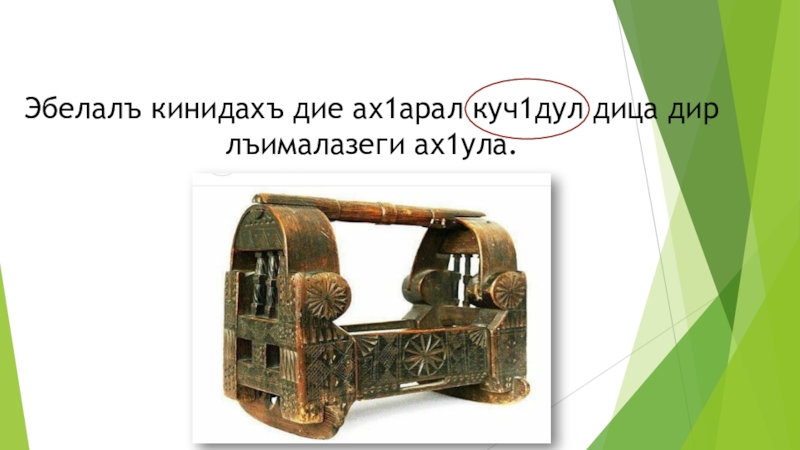 Эбелалъ кинидахъ дие ах1арал куч1дул дица дир лъималазеги ах1ула.